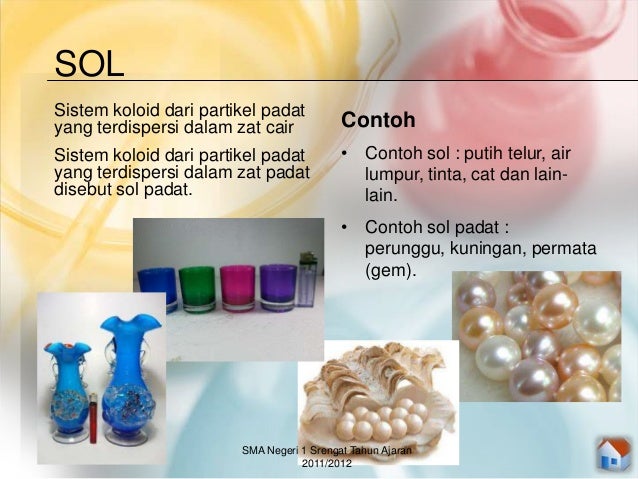 SOL

Sistem koloid dari partikel padat yang terdispersi dalam zat cair

Sistem koloid dari partikel padat yang terdispersi dalam zat padat disebut sol padat.

Contoh

• Contoh sol : putih telur, air lumpur, tinta, cat dan lain-lain.

• Contoh sol padat : perunggu, kuningan, permata (gem).

SMA Negeri 1 Srengat Tahun Ajaran 2011/2012